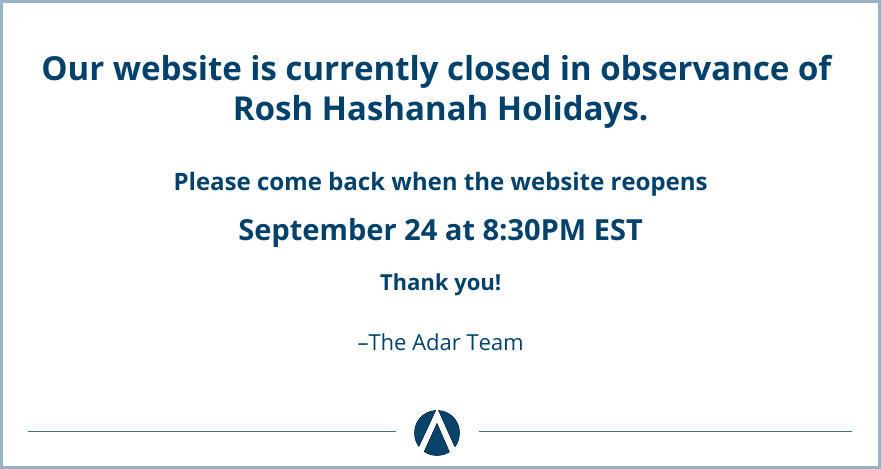 Our website is currently closed in observance of Rosh Hashanah Holidays.

Please come back when the website reopens

September 24 at 8:30PM EST

Thank you!

–The Adar Team